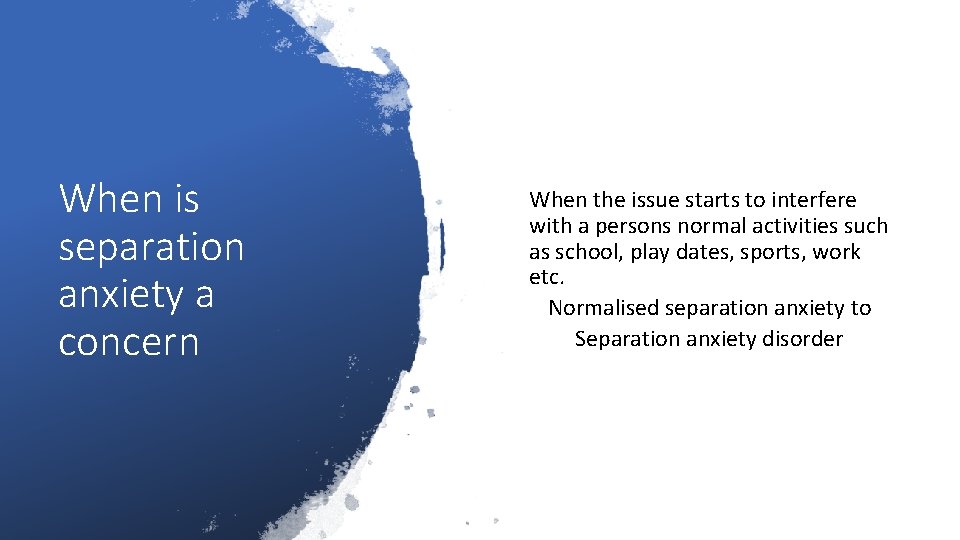 When is separation anxiety a concern

When the issue starts to interfere with a persons normal activities such as school, play dates, sports, work etc.

Normalised separation anxiety to Separation anxiety disorder